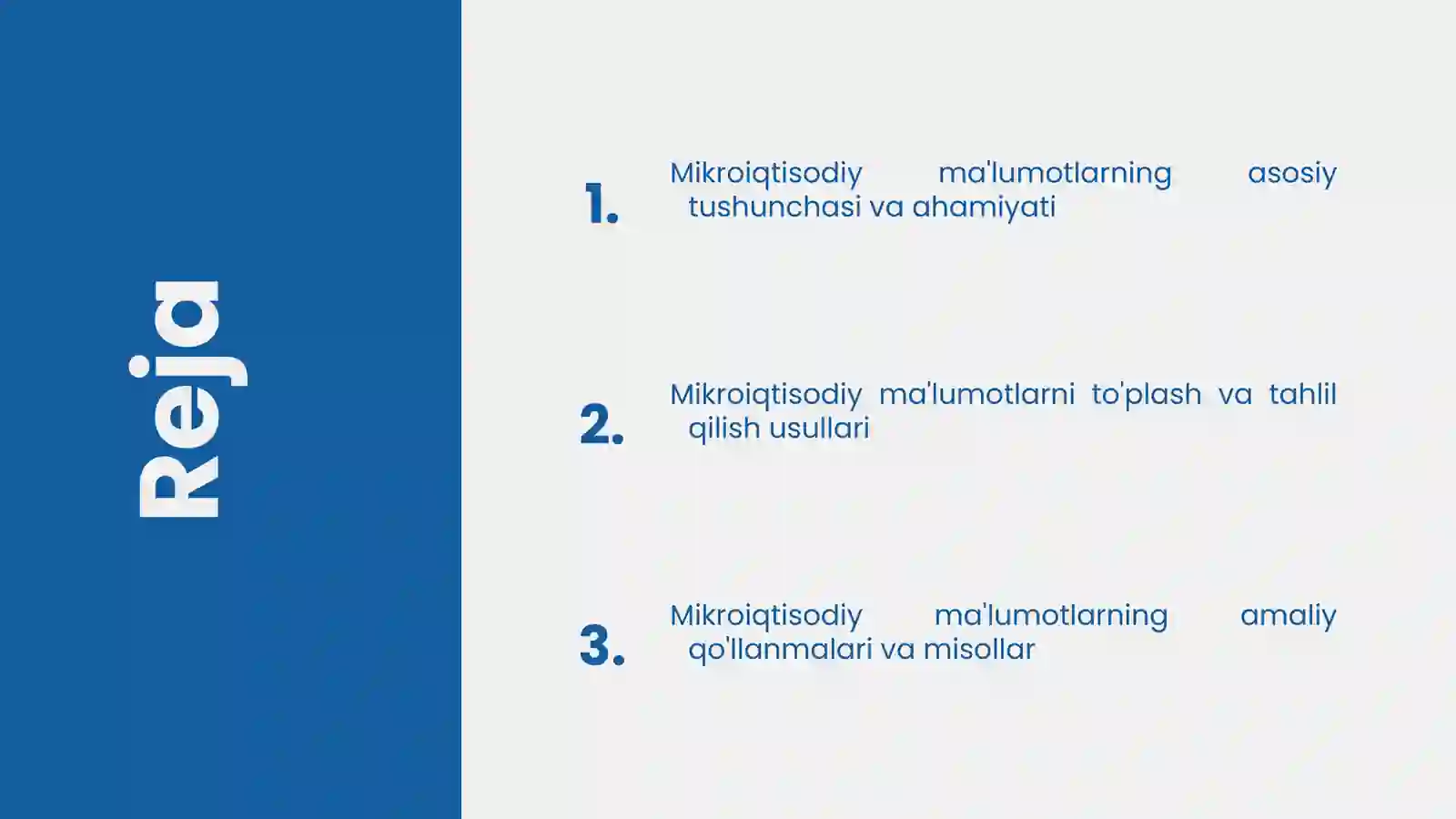 Reja

1. Mikroiqtisodiy ma'lumotlarning asosiy tushunchasi va ahamiyati

2. Mikroiqtisodiy ma'lumotlarni to'plash va tahlil qilish usullari

3. Mikroiqtisodiy ma'lumotlarning amaliy qo'llanmalari va misollar